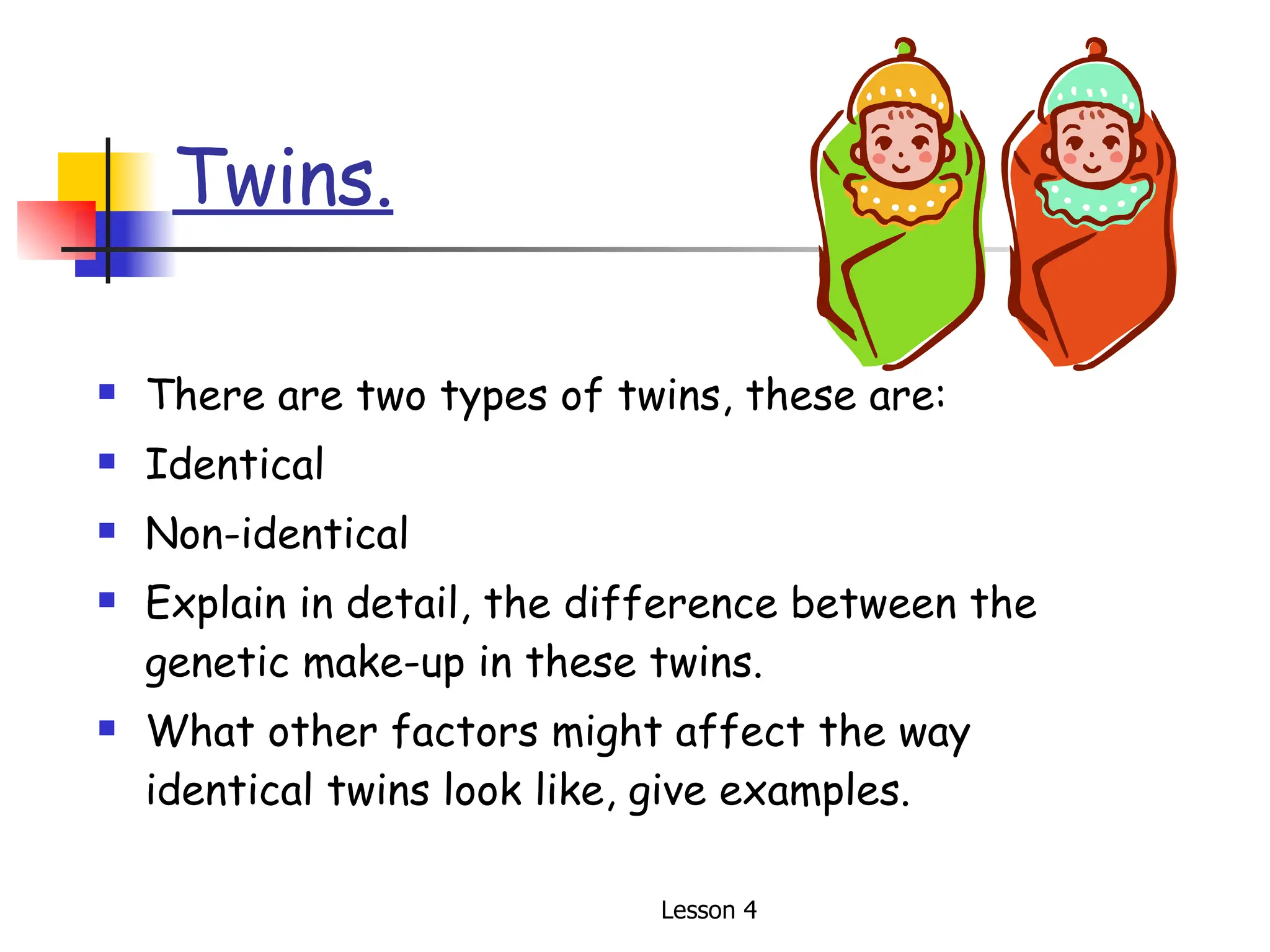 Twins.

- There are two types of twins, these are:
- Identical
- Non-identical
- Explain in detail, the difference between the genetic make-up in these twins.
- What other factors might affect the way identical twins look like, give examples.

Lesson 4